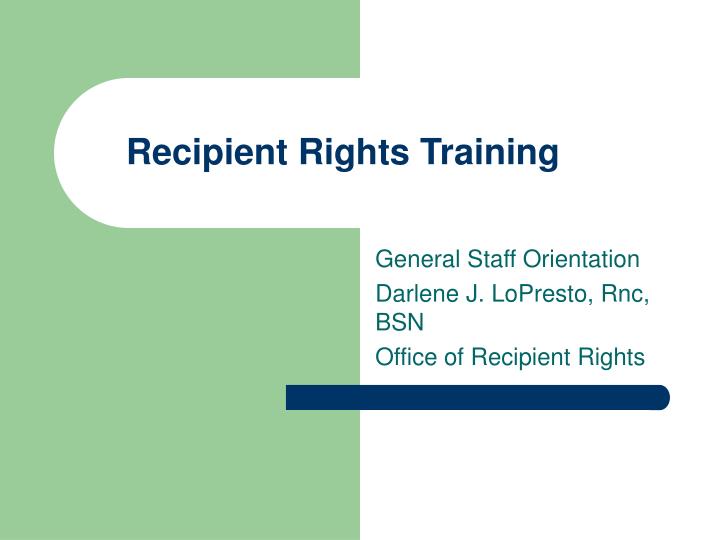 Recipient Rights Training

General Staff Orientation
Darlene J. LoPresto, Rnc, BSN
Office of Recipient Rights